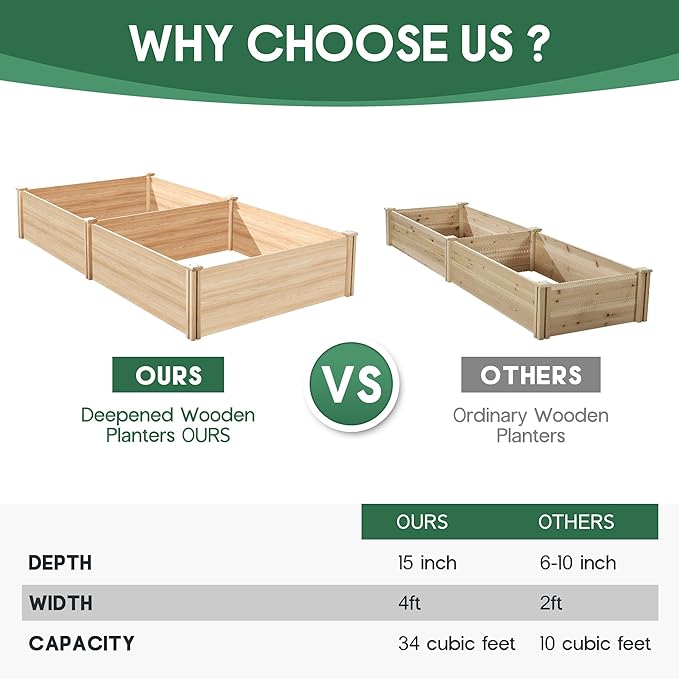 WHY CHOOSE US ?

OURS

Deepened Wooden Planters OURS

VS

OTHERS

Ordinary Wooden Planters

| | OURS | OTHERS |
|---|---|---|
| DEPTH | 15 inch | 6-10 inch |
| WIDTH | 4ft | 2ft |
| CAPACITY | 34 cubic feet | 10 cubic feet |